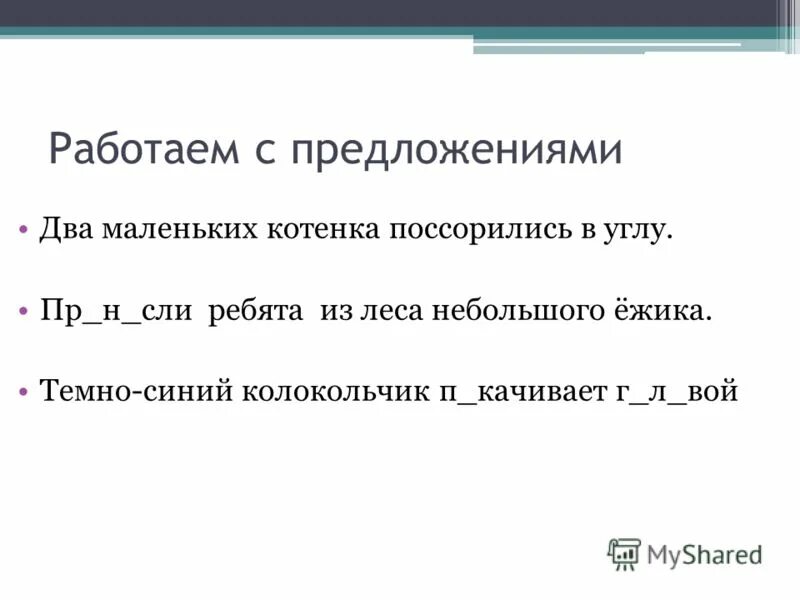 Работаем с предложениями

• Два маленьких котенка поссорились в углу.

• Пр_н_сли ребята из леса небольшого ёжика.

• Темно-синий колокольчик п_качивает г_л_вой

MyShared